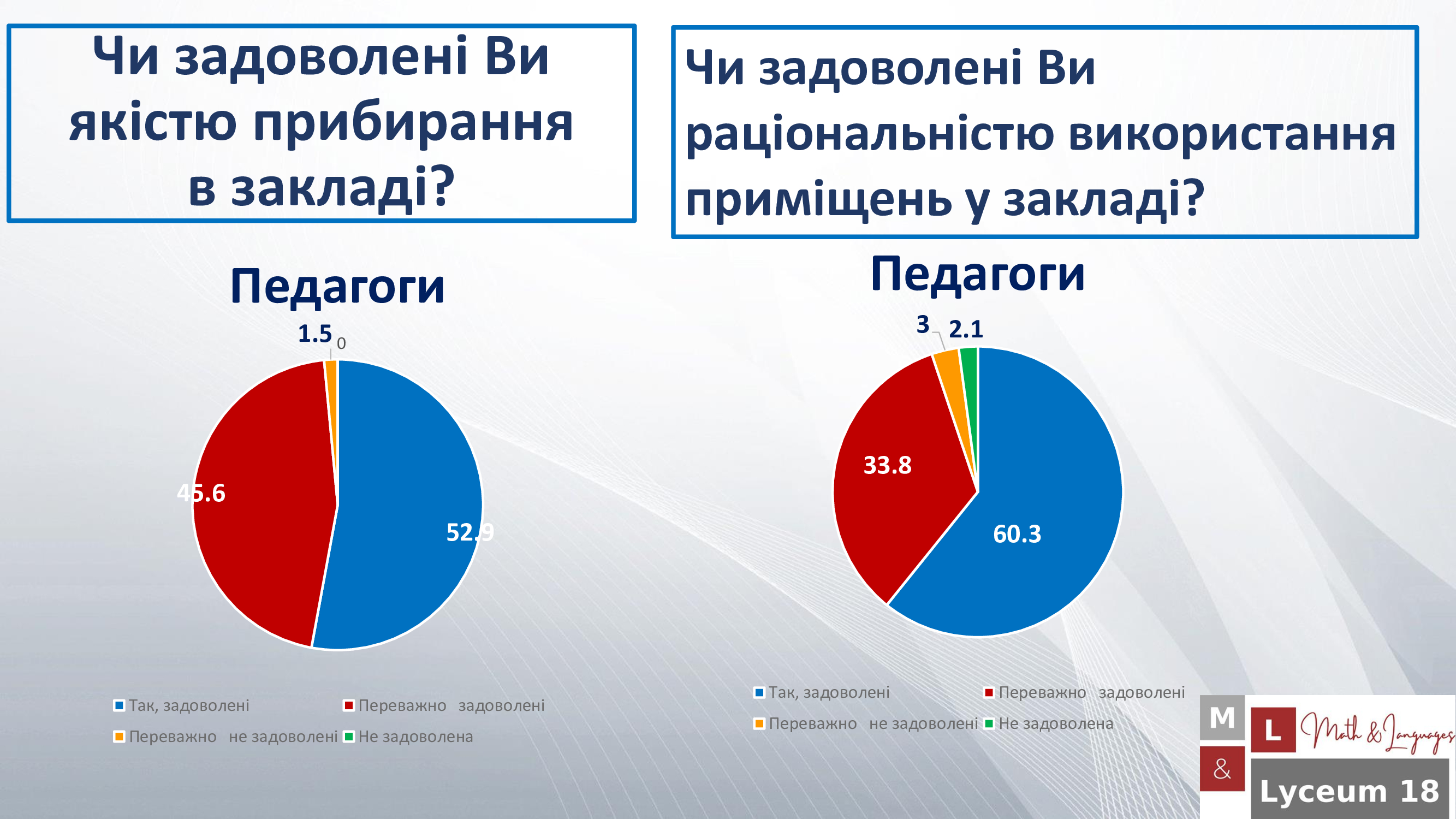 Чи задоволені Ви якістю прибирання в закладі?

Педагоги

1.5
0
45.6
52.9

Так, задоволені
Переважно задоволені
Переважно не задоволені
Не задоволена

Чи задоволені Ви раціональністю використання приміщень у закладі?

Педагоги

3
2.1
33.8
60.3

Так, задоволені
Переважно задоволені
Переважно не задоволені
Не задоволена

M
L
&
Math & Languages
Lyceum 18